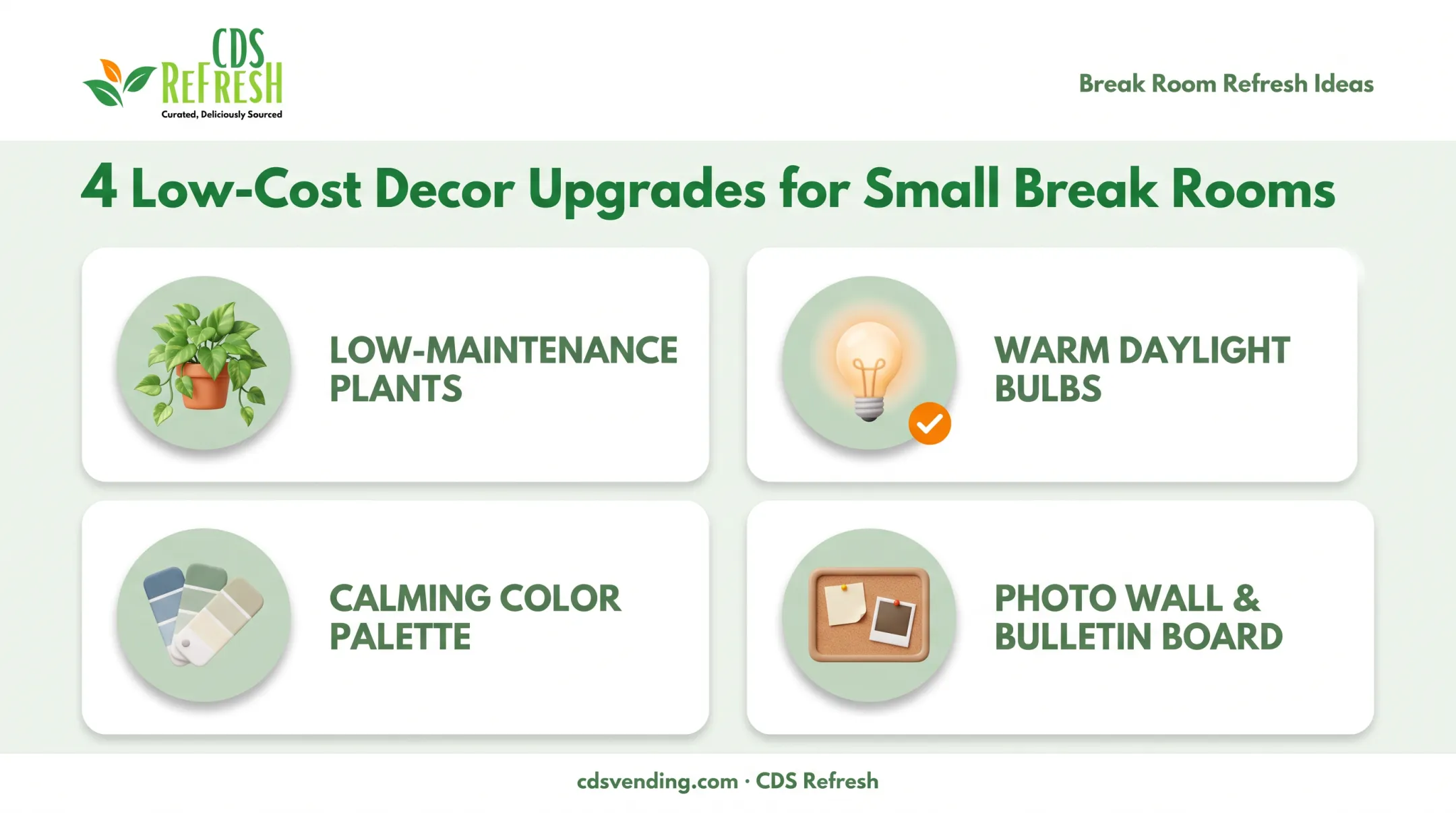 CDS REFRESH
Curated, Deliciously Sourced

Break Room Refresh Ideas

4 Low-Cost Decor Upgrades for Small Break Rooms

LOW-MAINTENANCE PLANTS

WARM DAYLIGHT BULBS

CALMING COLOR PALETTE

PHOTO WALL & BULLETIN BOARD

cdsvending.com · CDS Refresh